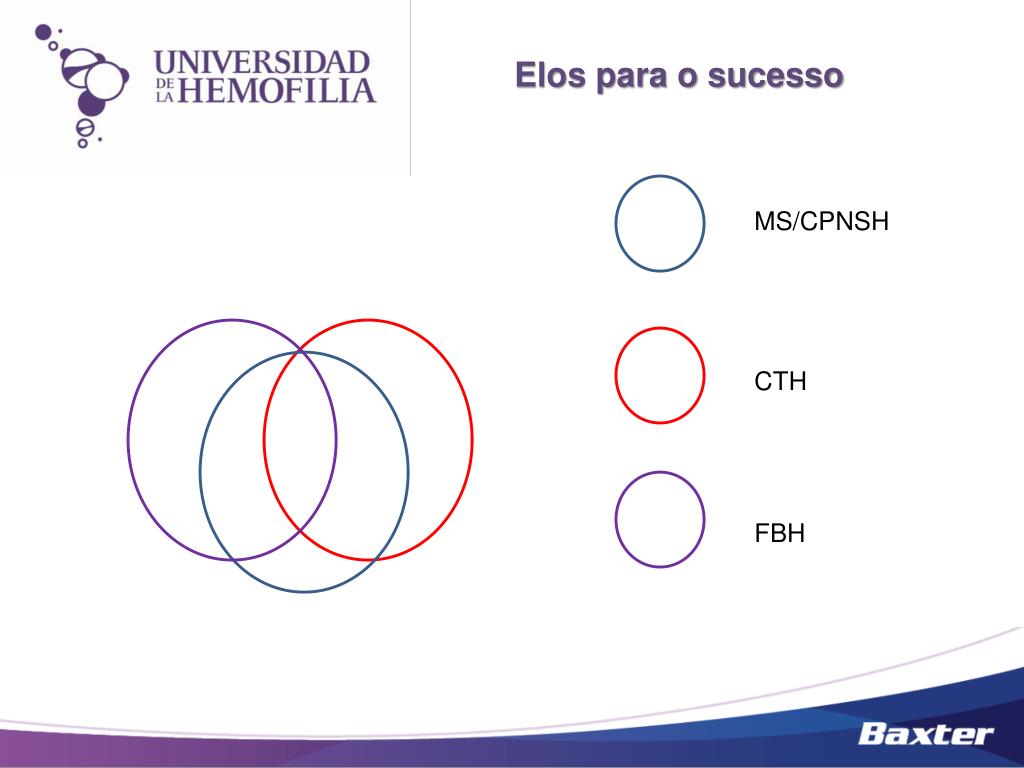 UNIVERSIDAD DE LA HEMOFILIA

Elos para o sucesso

MS/CPNSH

CTH

FBH

Baxter